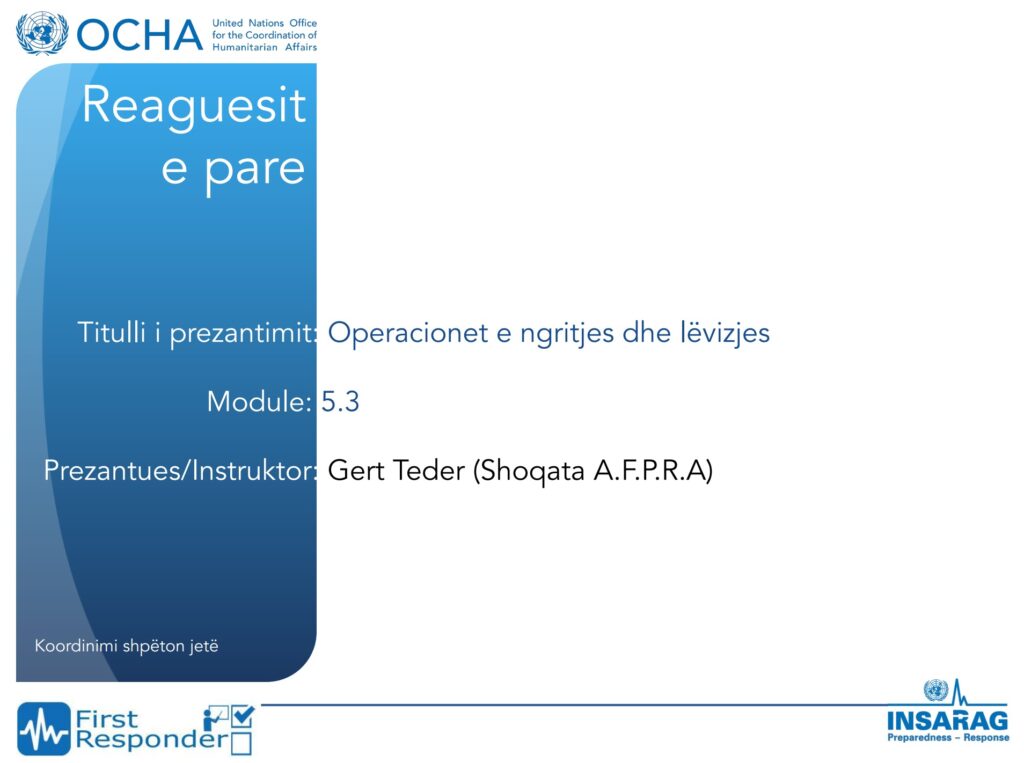 OCHA United Nations Office for the Coordination of Humanitarian Affairs

Reaguesit e pare

Titulli i prezantimit: Operacionet e ngritjes dhe lëvizjes

Module: 5.3

Prezantues/Instruktor: Gert Teder (Shoqata A.F.P.R.A)

Koordinimi shpëton jetë

First Responder

INSARAG
Preparedness – Response